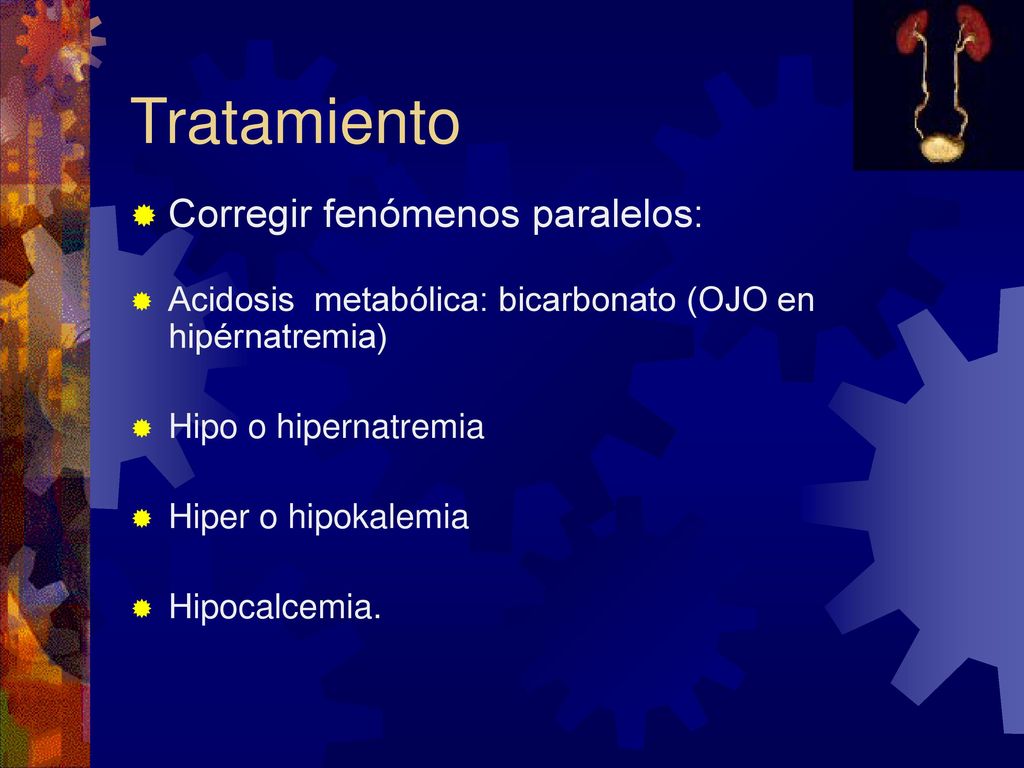 Tratamiento

Corregir fenómenos paralelos:

Acidosis metabólica: bicarbonato (OJO en hipérnatremia)

Hipo o hipernatremia

Hiper o hipokalemia

Hipocalcemia.